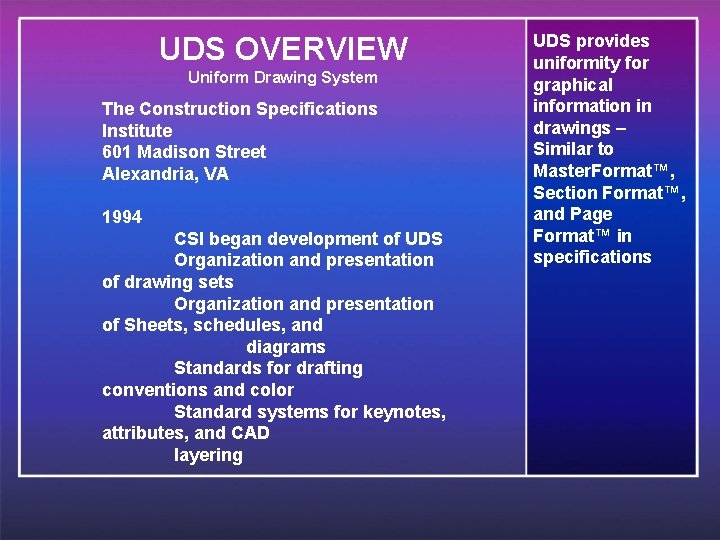 UDS OVERVIEW
Uniform Drawing System

The Construction Specifications Institute
601 Madison Street
Alexandria, VA

1994
CSI began development of UDS
Organization and presentation of drawing sets
Organization and presentation of Sheets, schedules, and diagrams
Standards for drafting conventions and color
Standard systems for keynotes, attributes, and CAD layering

UDS provides uniformity for graphical information in drawings – Similar to MasterFormat™, Section Format™, and Page Format™ in specifications